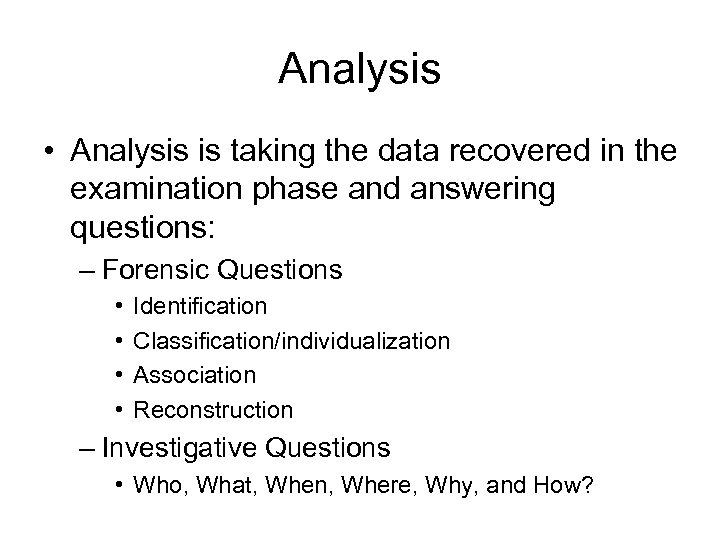 Analysis

• Analysis is taking the data recovered in the examination phase and answering questions:
– Forensic Questions
• Identification
• Classification/individualization
• Association
• Reconstruction
– Investigative Questions
• Who, What, When, Where, Why, and How?